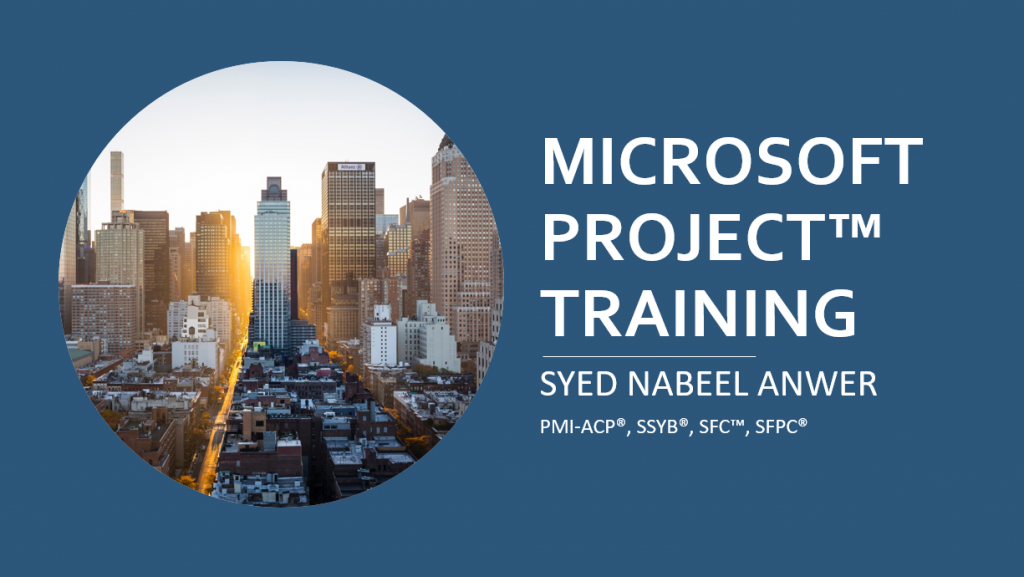 MICROSOFT PROJECT™ TRAINING

SYED NABEEL ANWER

PMI-ACP®, SSYB®, SFC™, SFPC®